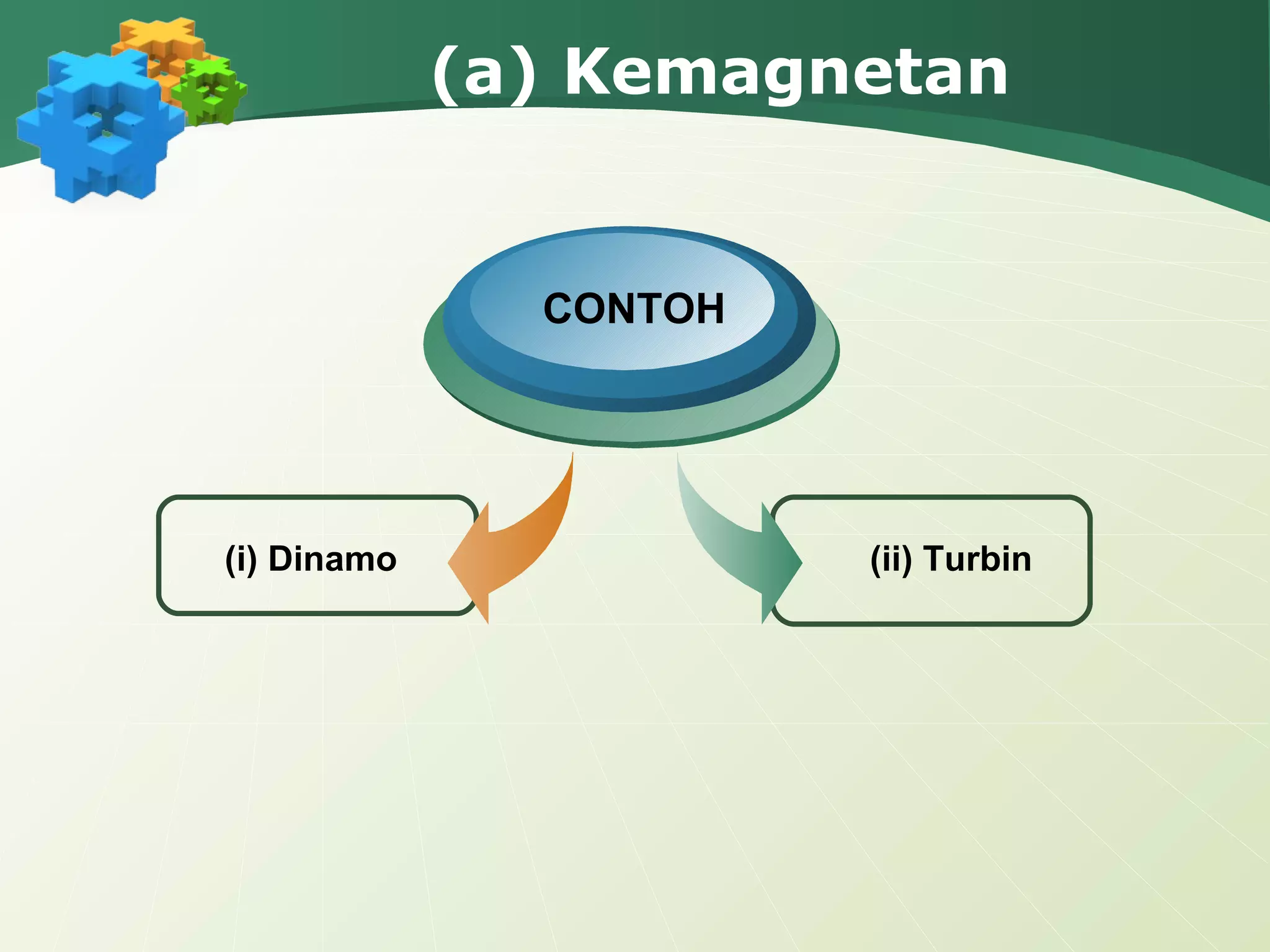 (a) Kemagnetan

CONTOH

(i) Dinamo

(ii) Turbin